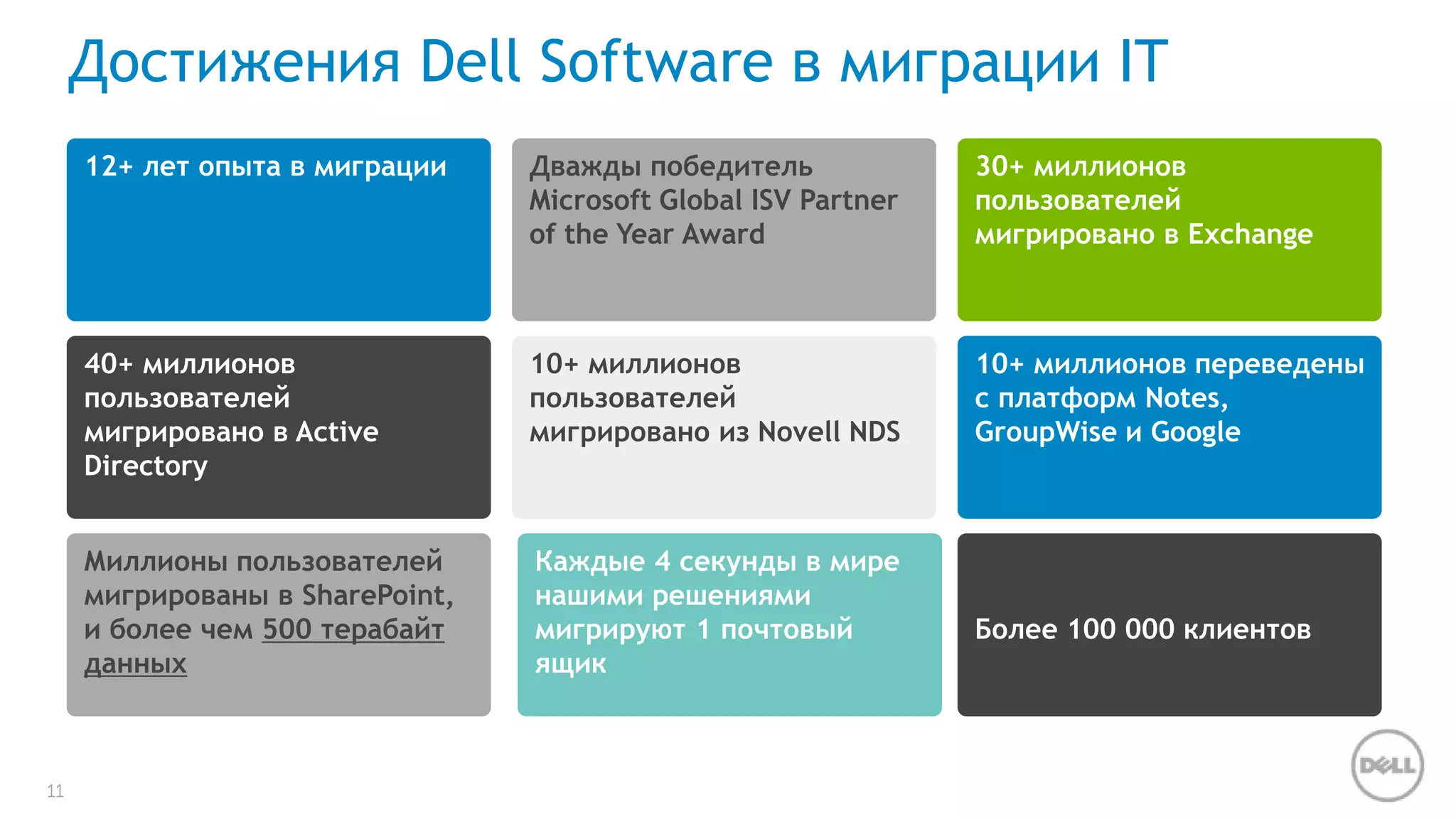 Достижения Dell Software в миграции IT

12+ лет опыта в миграции

Дважды победитель Microsoft Global ISV Partner of the Year Award

30+ миллионов пользователей мигрировано в Exchange

40+ миллионов пользователей мигрировано в Active Directory

10+ миллионов пользователей мигрировано из Novell NDS

10+ миллионов переведены с платформ Notes, GroupWise и Google

Миллионы пользователей мигрированы в SharePoint, и более чем 500 терабайт данных

Каждые 4 секунды в мире нашими решениями мигрируют 1 почтовый ящик

Более 100 000 клиентов

11

DELL